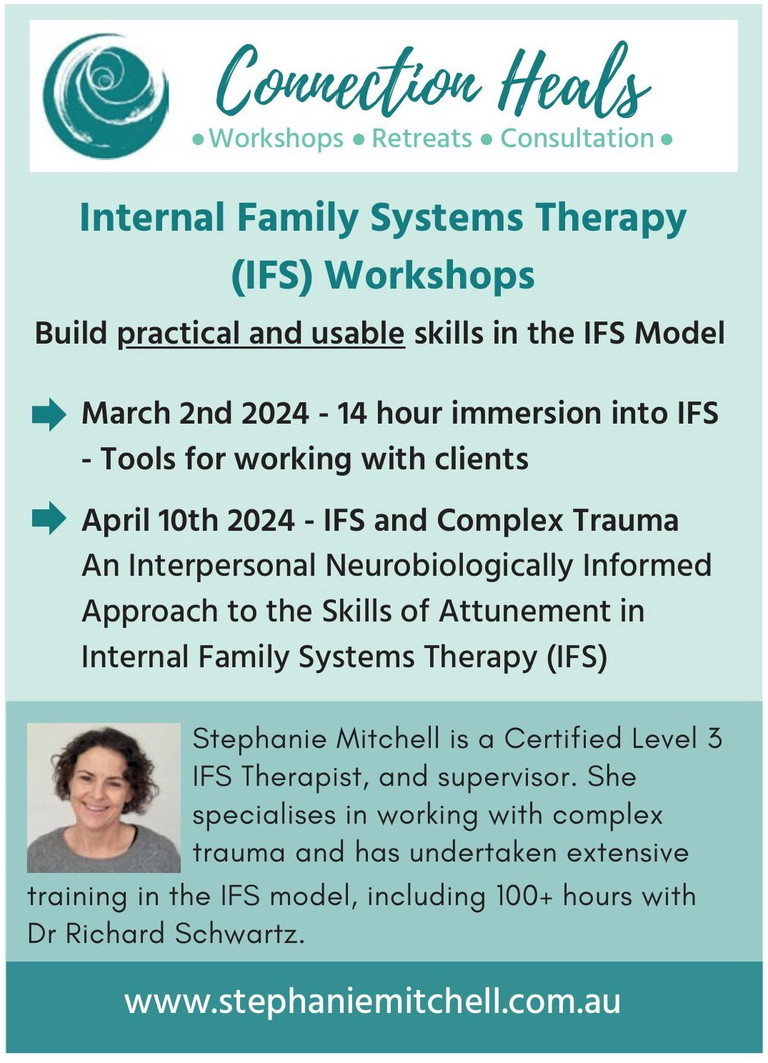 Connection Heals
• Workshops • Retreats • Consultation •

Internal Family Systems Therapy (IFS) Workshops

Build practical and usable skills in the IFS Model

March 2nd 2024 - 14 hour immersion into IFS - Tools for working with clients

April 10th 2024 - IFS and Complex Trauma An Interpersonal Neurobiologically Informed Approach to the Skills of Attunement in Internal Family Systems Therapy (IFS)

Stephanie Mitchell is a Certified Level 3 IFS Therapist, and supervisor. She specialises in working with complex trauma and has undertaken extensive training in the IFS model, including 100+ hours with Dr Richard Schwartz.

www.stephaniemitchell.com.au